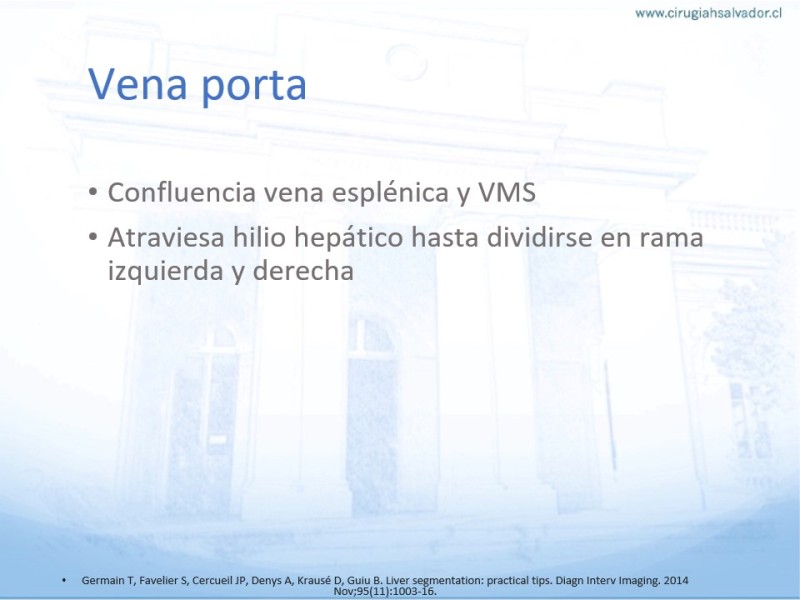 www.cirugiahsalvador.cl

Vena porta

• Confluencia vena esplénica y VMS
• Atraviesa hilio hepático hasta dividirse en rama izquierda y derecha

• Germain T, Favelier S, Cercueil JP, Denys A, Krausé D, Guiu B. Liver segmentation: practical tips. Diagn Interv Imaging. 2014 Nov;95(11):1003-16.